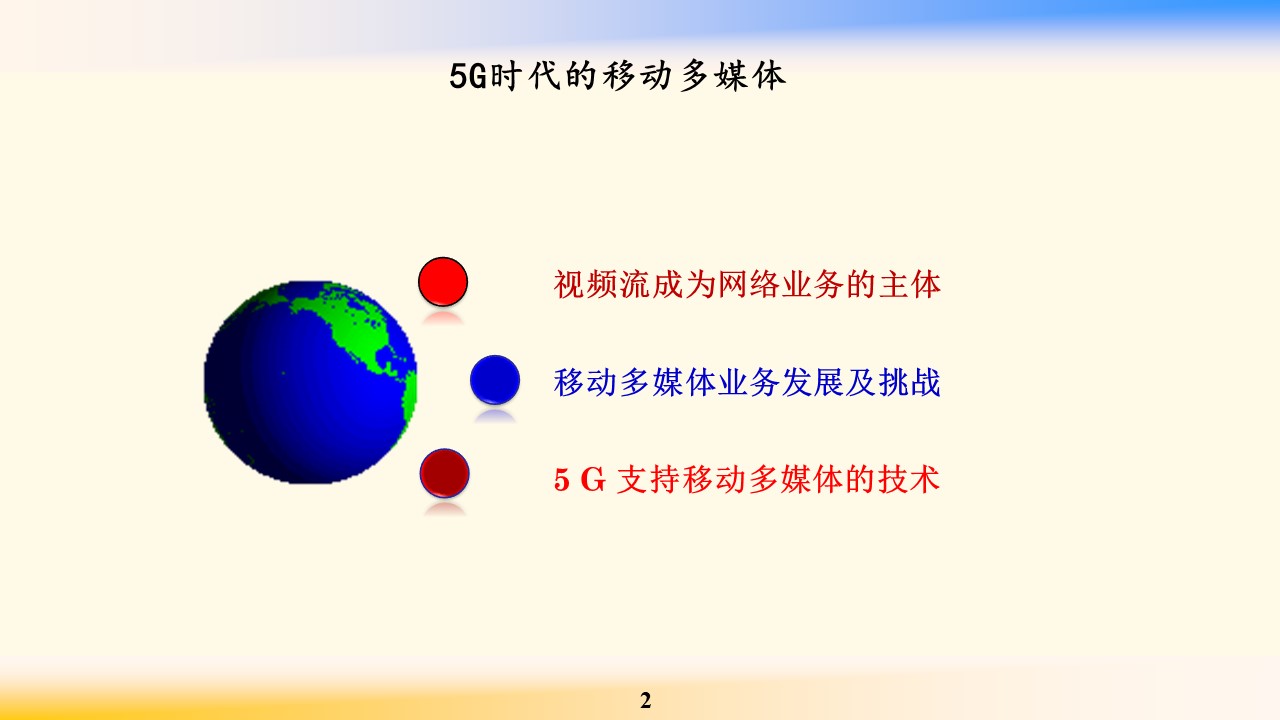 5G时代的移动多媒体

视频流成为网络业务的主体

移动多媒体业务发展及挑战

5 G 支持移动多媒体的技术

2